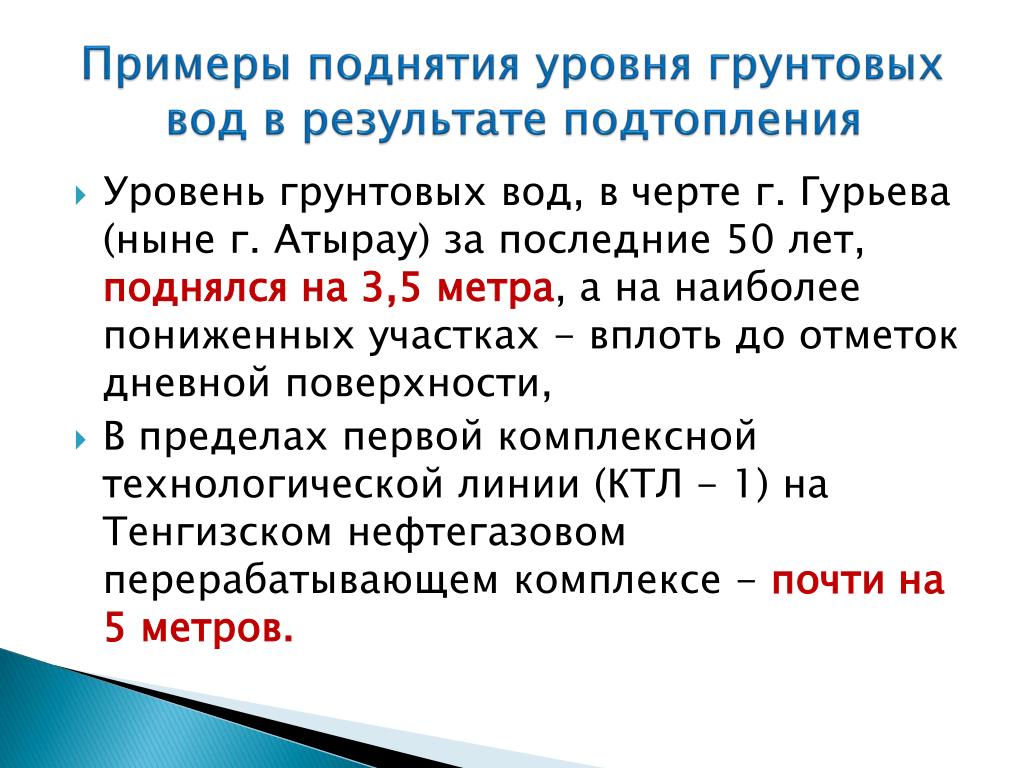 Примеры поднятия уровня грунтовых вод в результате подтопления

Уровень грунтовых вод, в черте г. Гурьева (ныне г. Атырау) за последние 50 лет, поднялся на 3,5 метра, а на наиболее пониженных участках - вплоть до отметок дневной поверхности,

В пределах первой комплексной технологической линии (КТЛ - 1) на Тенгизском нефтегазовом перерабатывающем комплексе - почти на 5 метров.